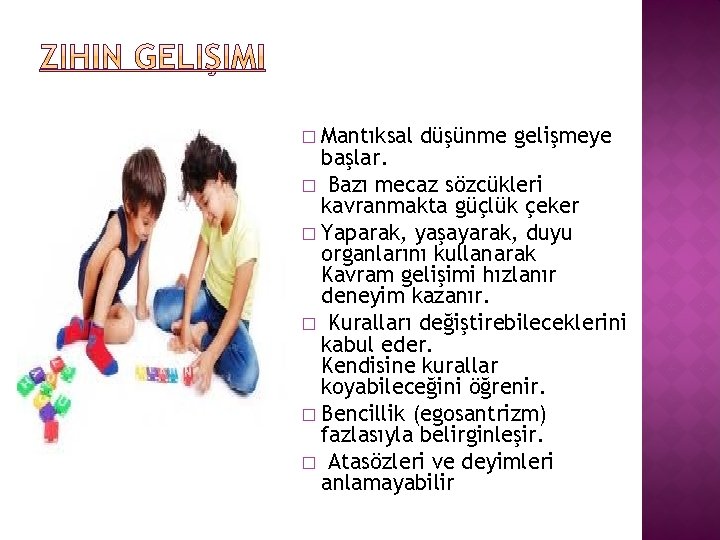 ZIHIN GELIŞIMI

□ Mantıksal düşünme gelişmeye başlar.

□ Bazı mecaz sözcükleri kavranmakta güçlük çeker

□ Yaparak, yaşayarak, duyu organlarını kullanarak Kavram gelişimi hızlanır deneyim kazanır.

□ Kuralları değiştirebileceklerini kabul eder. Kendisine kurallar koyabileceğini öğrenir.

□ Bencillik (egosantrizm) fazlasıyla belirginleşir.

□ Atasözleri ve deyimleri anlamayabilir